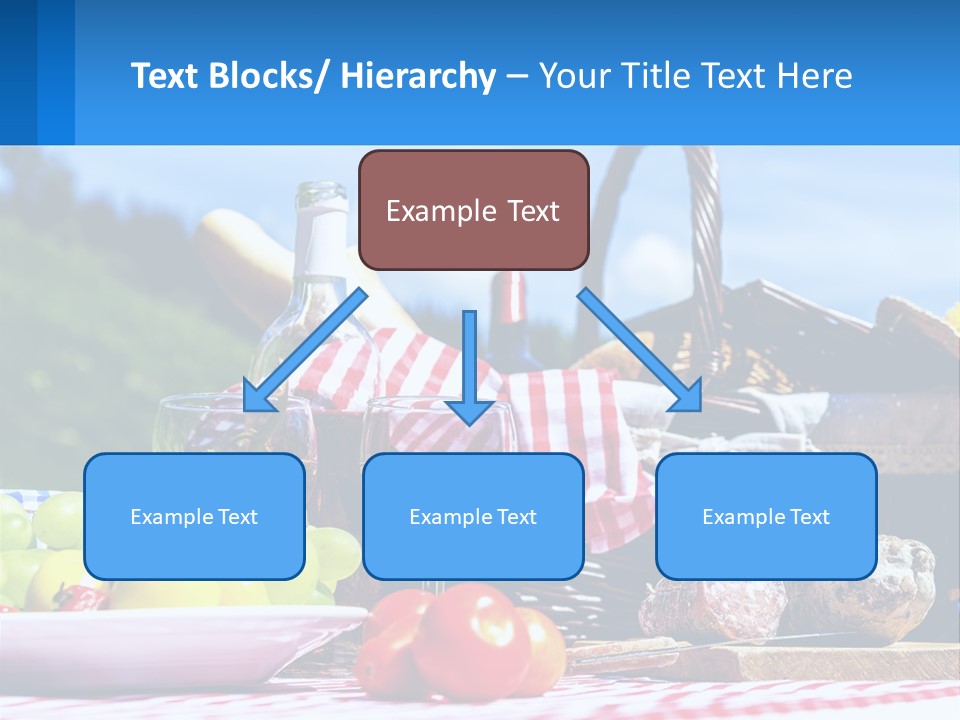 Text Blocks/ Hierarchy – Your Title Text Here

Example Text

Example Text

Example Text

Example Text